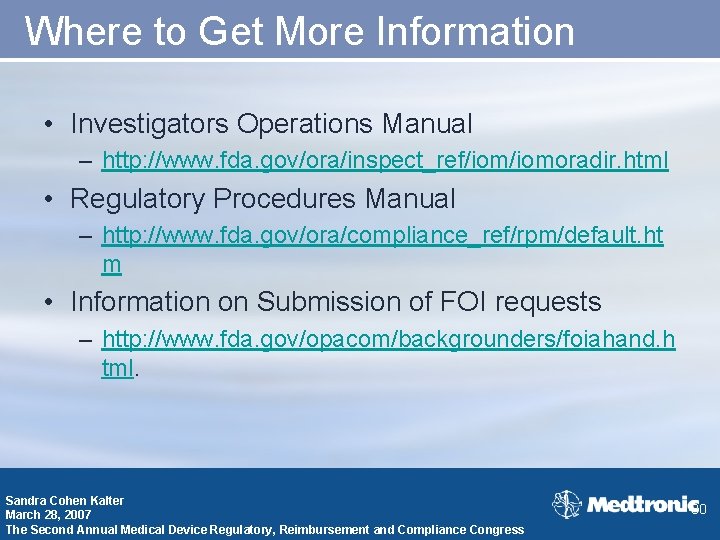 Where to Get More Information

• Investigators Operations Manual
– http://www.fda.gov/ora/inspect_ref/iom/iomoradir.html

• Regulatory Procedures Manual
– http://www.fda.gov/ora/compliance_ref/rpm/default.htm

• Information on Submission of FOI requests
– http://www.fda.gov/opacom/backgrounders/foiahand.html.

Sandra Cohen Kalter
March 28, 2007
The Second Annual Medical Device Regulatory, Reimbursement and Compliance Congress

Medtronic

30